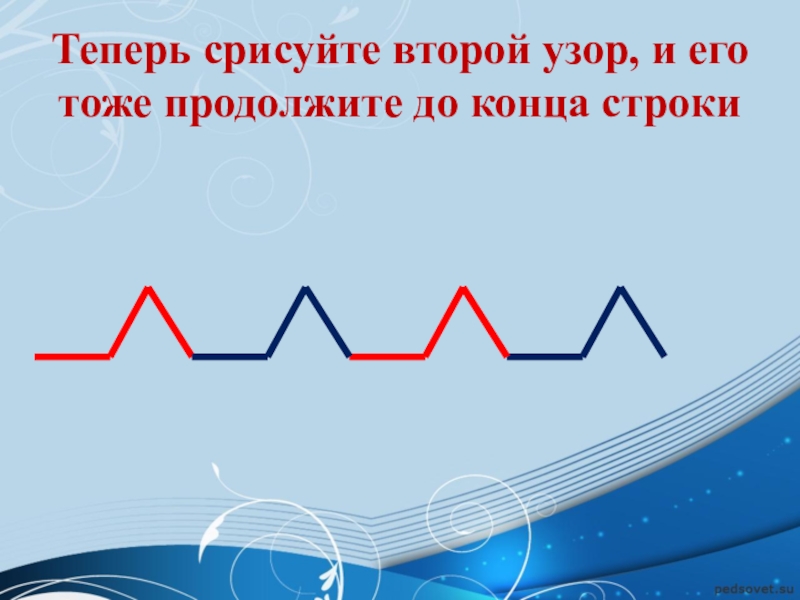 Теперь срисуйте второй узор, и его тоже продолжите до конца строки

pedsovet.su